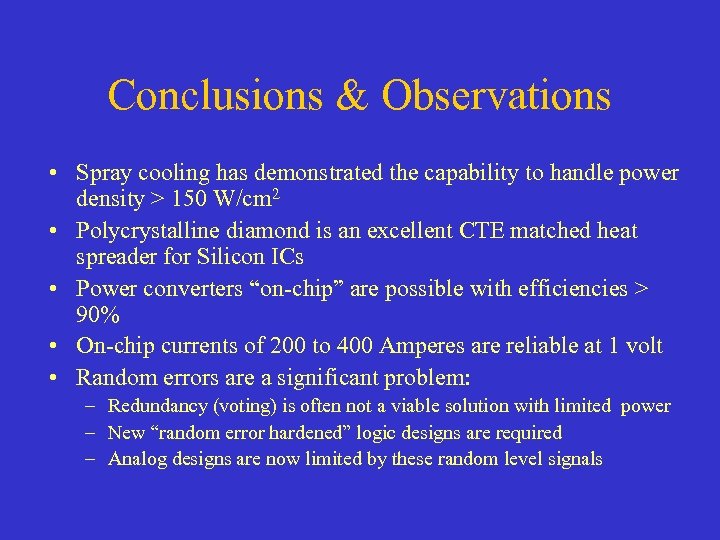 Conclusions & Observations

• Spray cooling has demonstrated the capability to handle power density > 150 W/cm$^2$
• Polycrystalline diamond is an excellent CTE matched heat spreader for Silicon ICs
• Power converters “on-chip” are possible with efficiencies > 90%
• On-chip currents of 200 to 400 Amperes are reliable at 1 volt
• Random errors are a significant problem:
 – Redundancy (voting) is often not a viable solution with limited power
 – New “random error hardened” logic designs are required
 – Analog designs are now limited by these random level signals